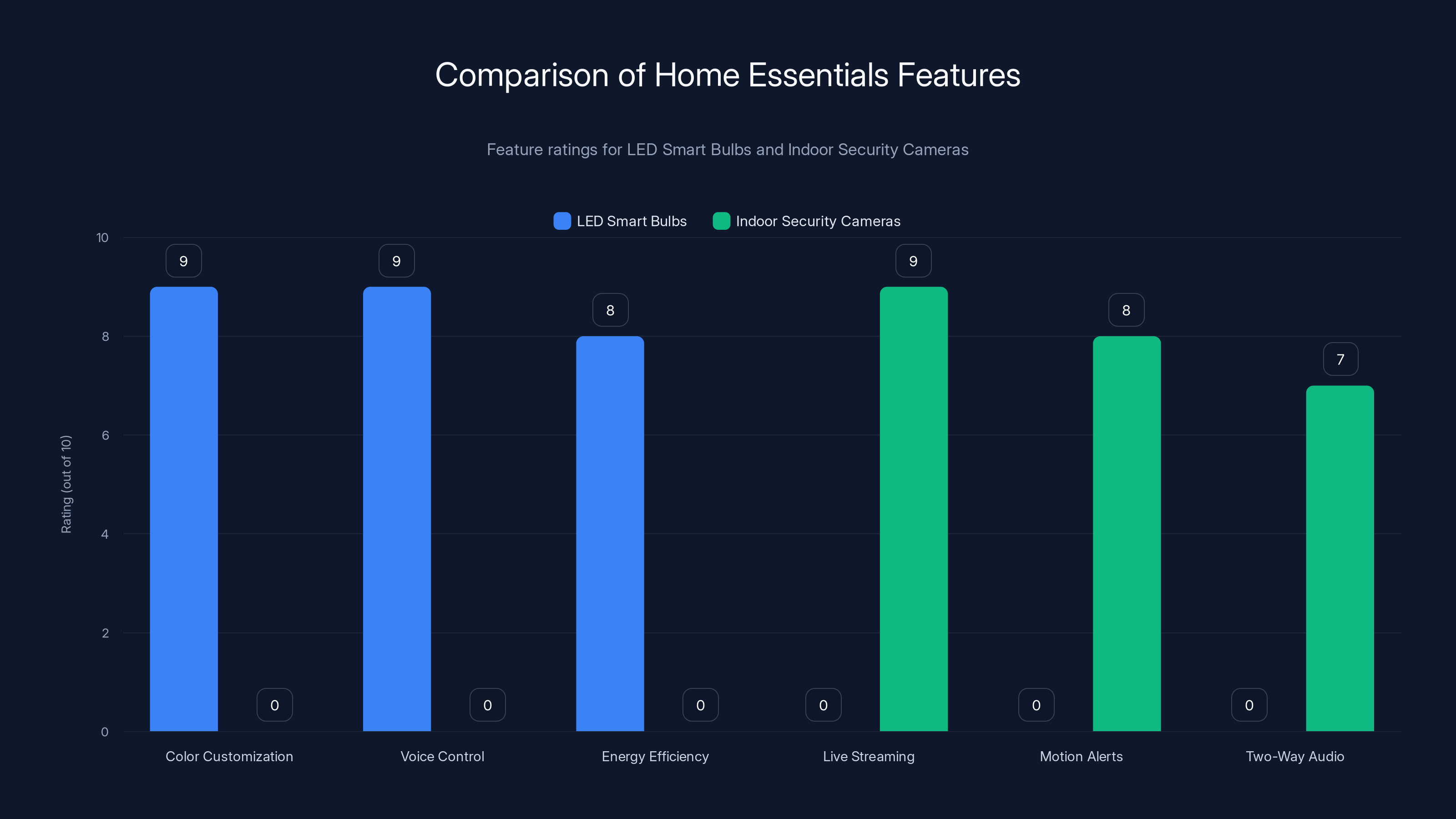 Comparison of Home Essentials Features

Feature ratings for LED Smart Bulbs and Indoor Security Cameras

LED Smart Bulbs
Indoor Security Cameras

Rating (out of 10)

10
8
6
4
2
0

9
0
9
0
8
0
0
9
0
8
0
7

Color Customization
Voice Control
Energy Efficiency
Live Streaming
Motion Alerts
Two-Way Audio